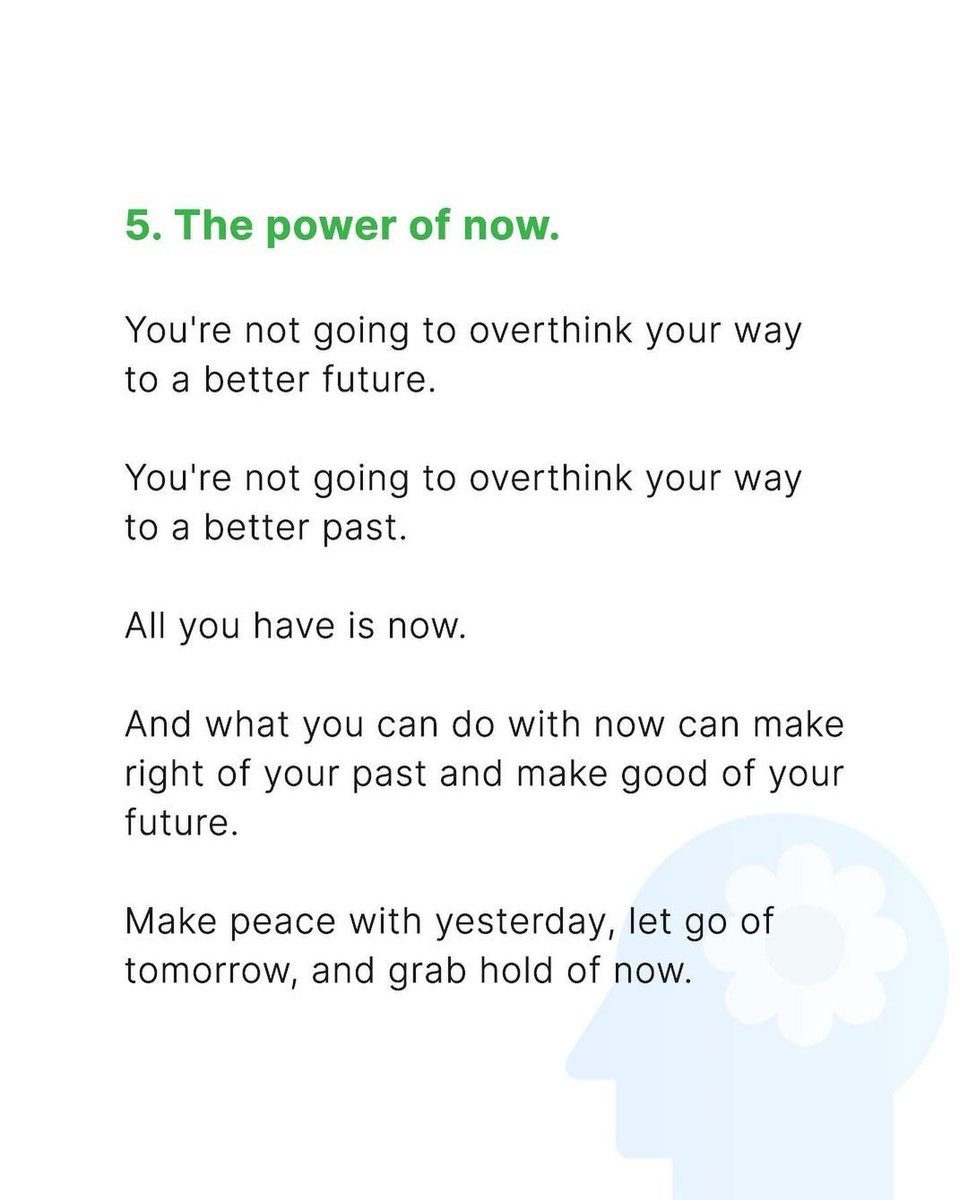 5. The power of now.

You're not going to overthink your way to a better future.

You're not going to overthink your way to a better past.

All you have is now.

And what you can do with now can make right of your past and make good of your future.

Make peace with yesterday, let go of tomorrow, and grab hold of now.